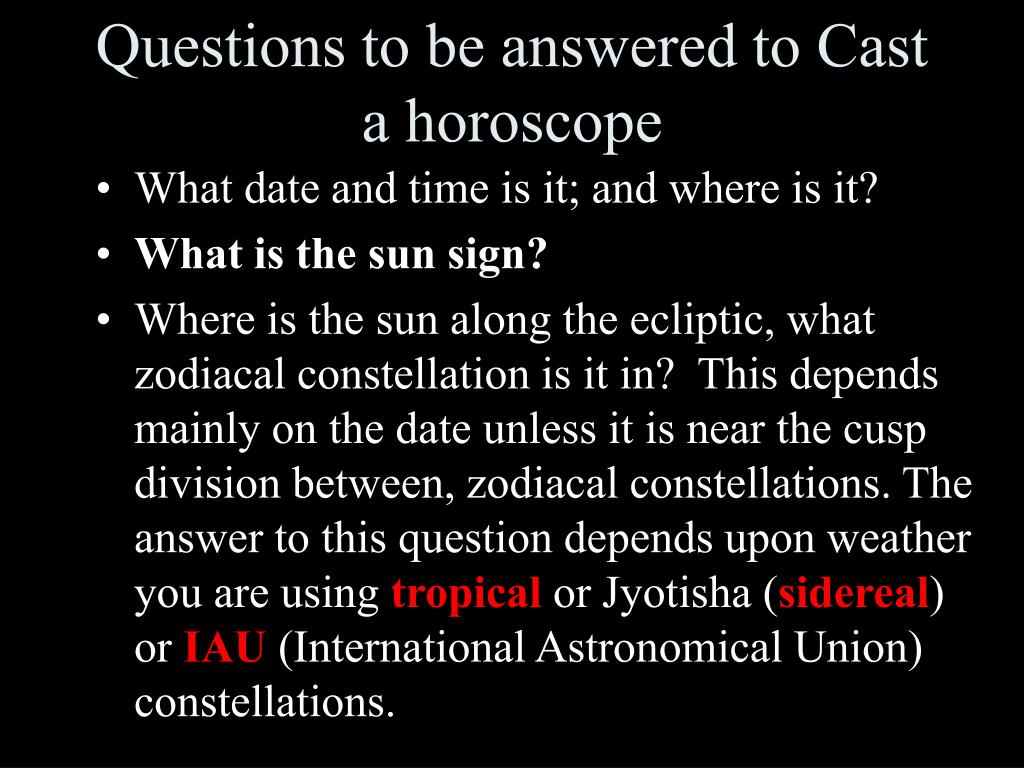 Questions to be answered to Cast a horoscope

• What date and time is it; and where is it?
• What is the sun sign?
• Where is the sun along the ecliptic, what zodiacal constellation is it in? This depends mainly on the date unless it is near the cusp division between, zodiacal constellations. The answer to this question depends upon weather you are using tropical or Jyotisha (sidereal) or IAU (International Astronomical Union) constellations.